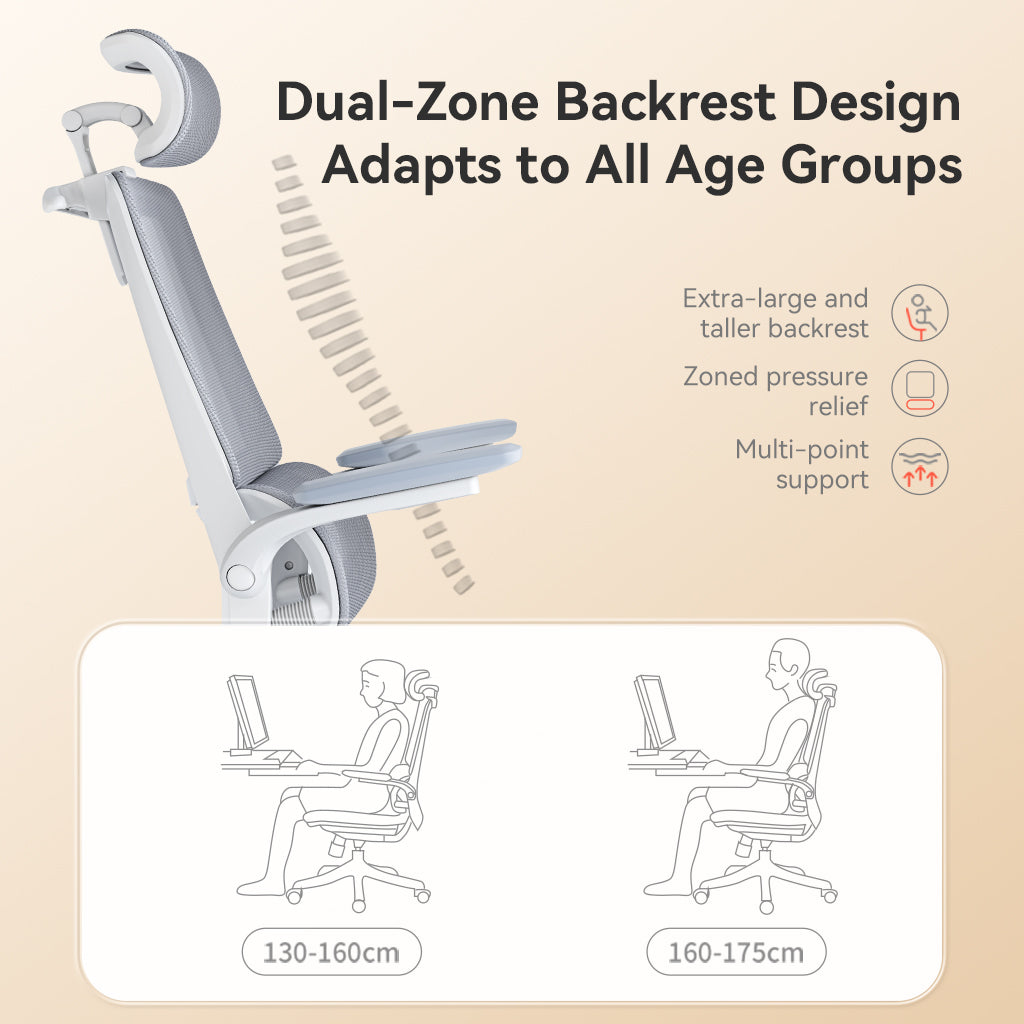 Dual-Zone Backrest Design
Adapts to All Age Groups

Extra-large and taller backrest

Zoned pressure relief

Multi-point support

130-160cm

160-175cm